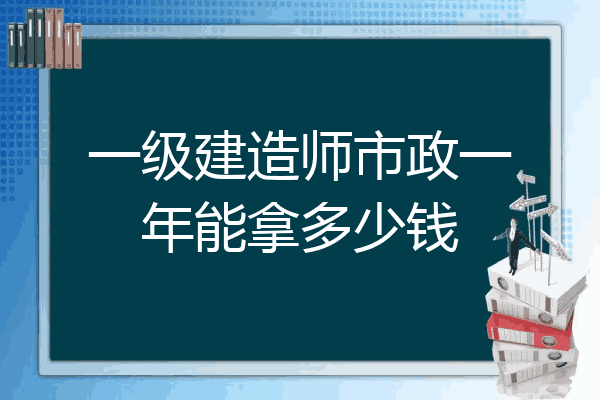 一级建造师市政一年能拿多少钱